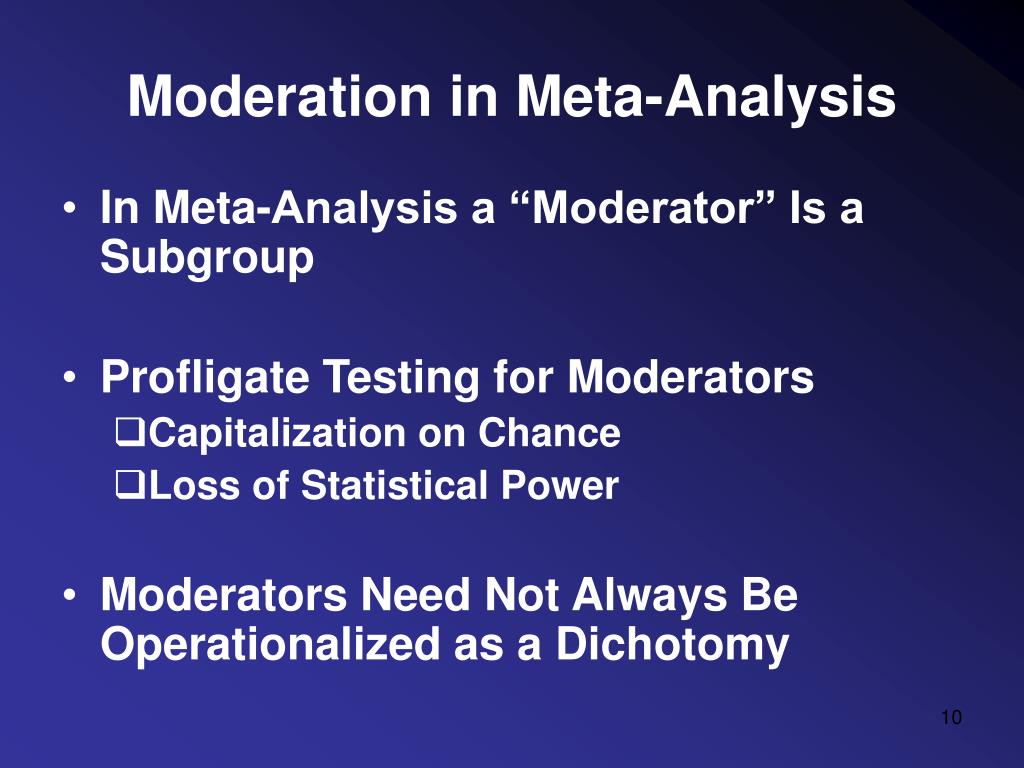 Moderation in Meta-Analysis

• In Meta-Analysis a “Moderator” Is a Subgroup

• Profligate Testing for Moderators
❑Capitalization on Chance
❑Loss of Statistical Power

• Moderators Need Not Always Be Operationalized as a Dichotomy

10